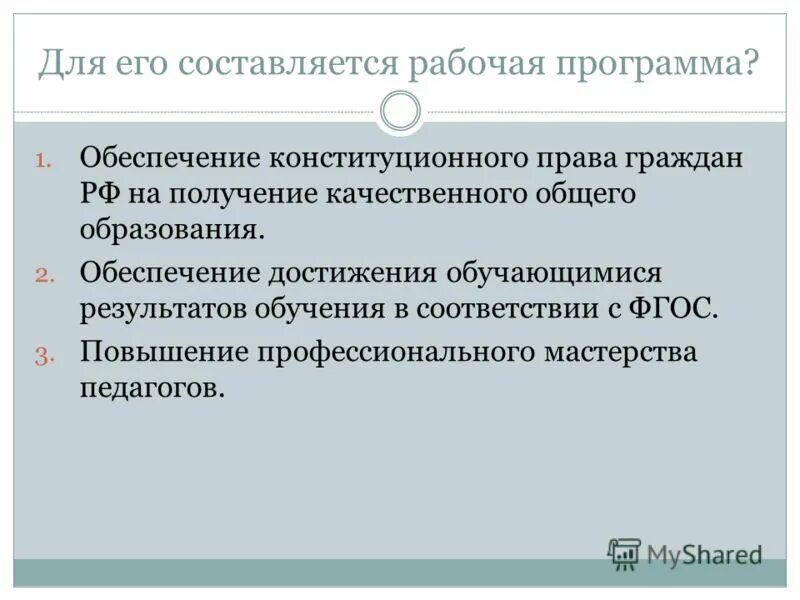 Для его составляется рабочая программа?

1. Обеспечение конституционного права граждан РФ на получение качественного общего образования.
2. Обеспечение достижения обучающимися результатов обучения в соответствии с ФГОС.
3. Повышение профессионального мастерства педагогов.

MyShared